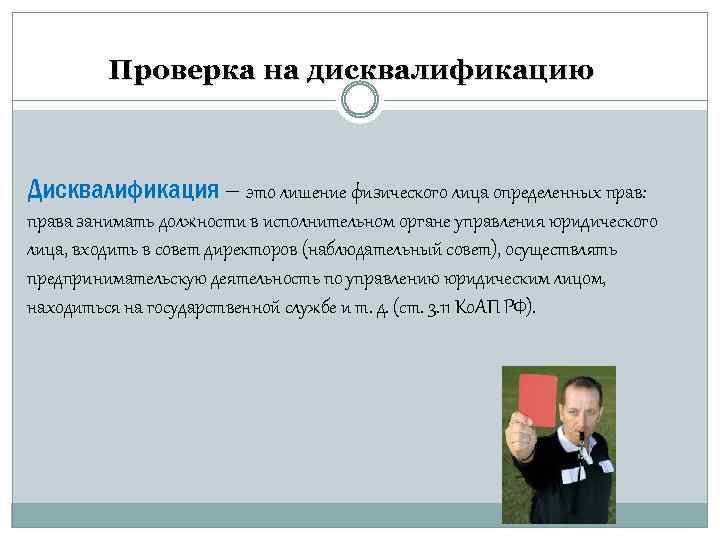 Проверка на дисквалификацию

Дисквалификация – это лишение физического лица определенных прав: права занимать должности в исполнительном органе управления юридического лица, входить в совет директоров (наблюдательный совет), осуществлять предпринимательскую деятельность по управлению юридическим лицом, находиться на государственной службе и т. д. (ст. 3.11 КоАП РФ).